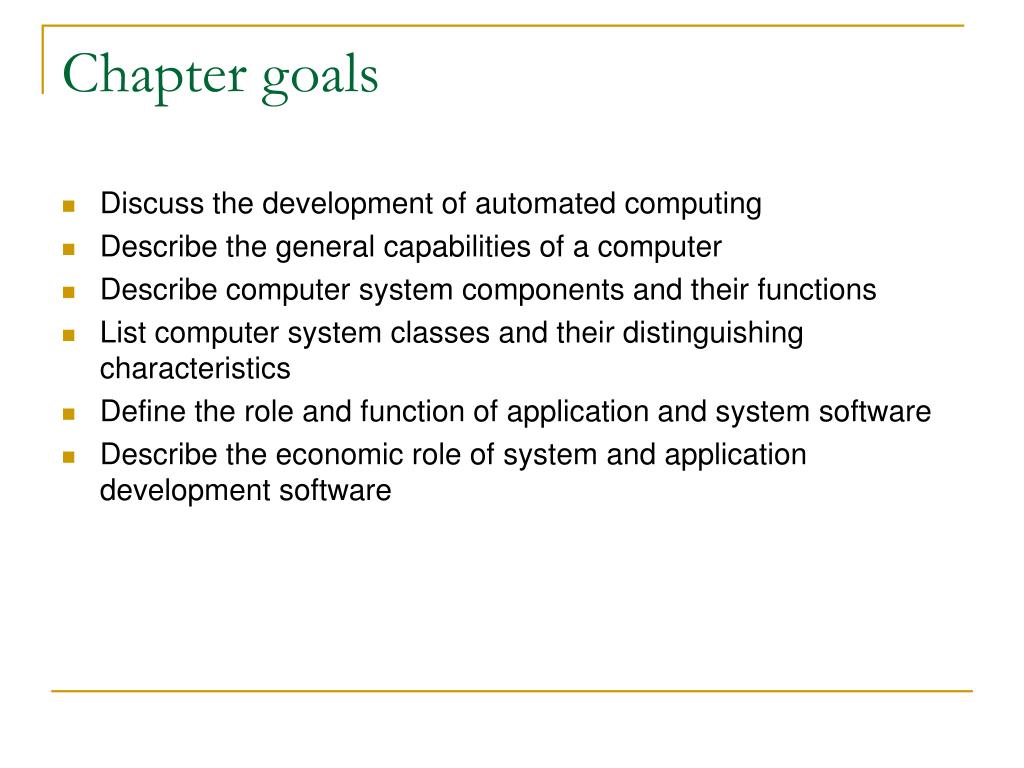 Chapter goals

- Discuss the development of automated computing
- Describe the general capabilities of a computer
- Describe computer system components and their functions
- List computer system classes and their distinguishing characteristics
- Define the role and function of application and system software
- Describe the economic role of system and application development software